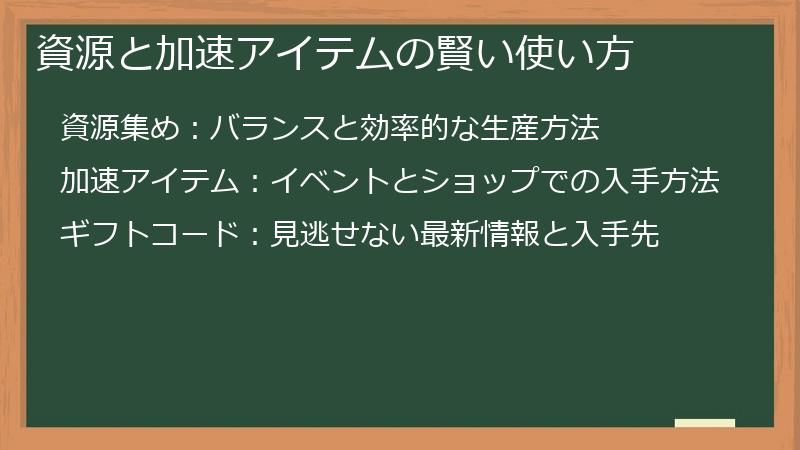 資源と加速アイテムの賢い使い方

資源集め：バランスと効率的な生産方法

加速アイテム：イベントとショップでの入手方法

ギフトコード：見逃せない最新情報と入手先